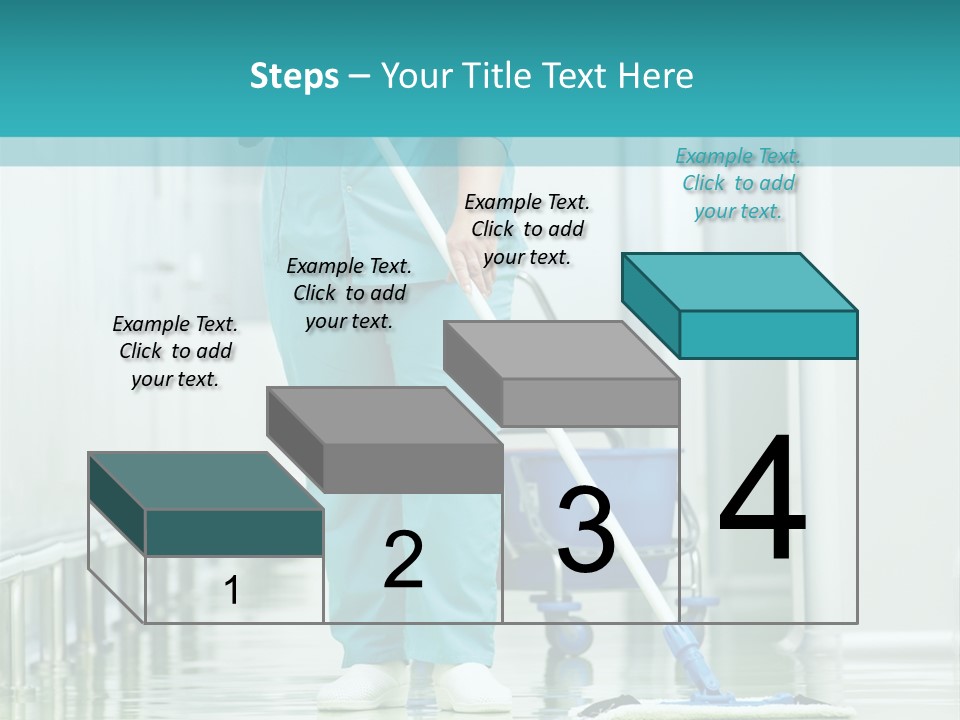 Steps – Your Title Text Here

Example Text. Click to add your text.

Example Text. Click to add your text.

Example Text. Click to add your text.

Example Text. Click to add your text.

1

2

3

4